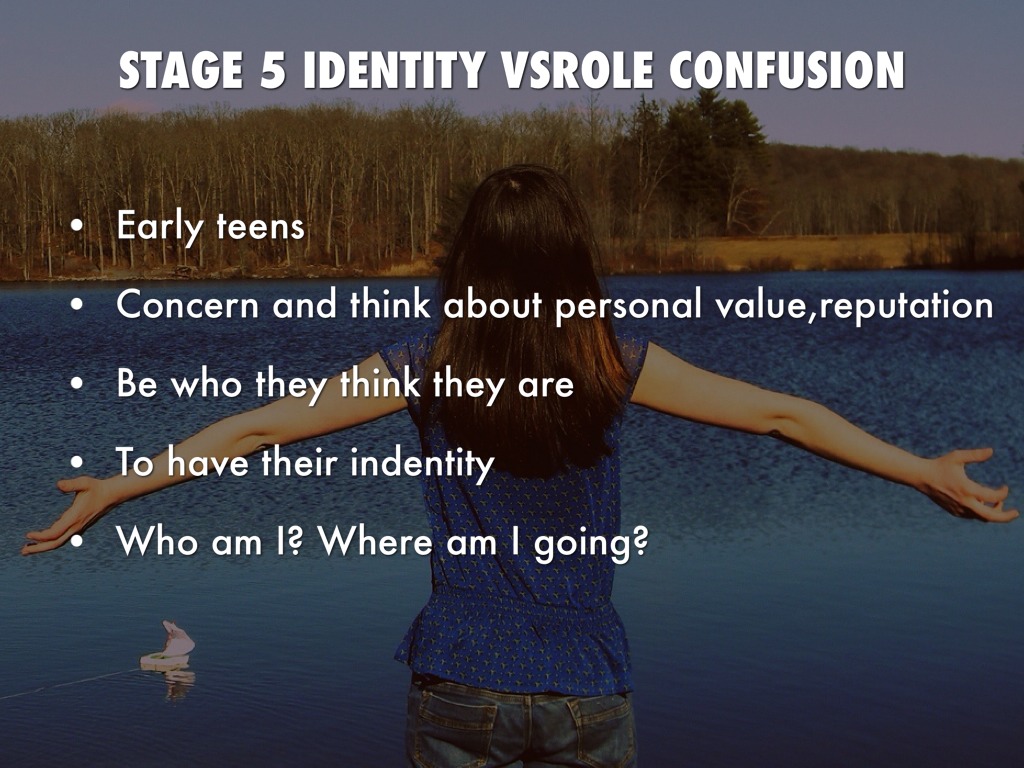 STAGE 5 IDENTITY VSROLE CONFUSION

• Early teens
• Concern and think about personal value,reputation
• Be who they think they are
• To have their indentity
• Who am I? Where am I going?